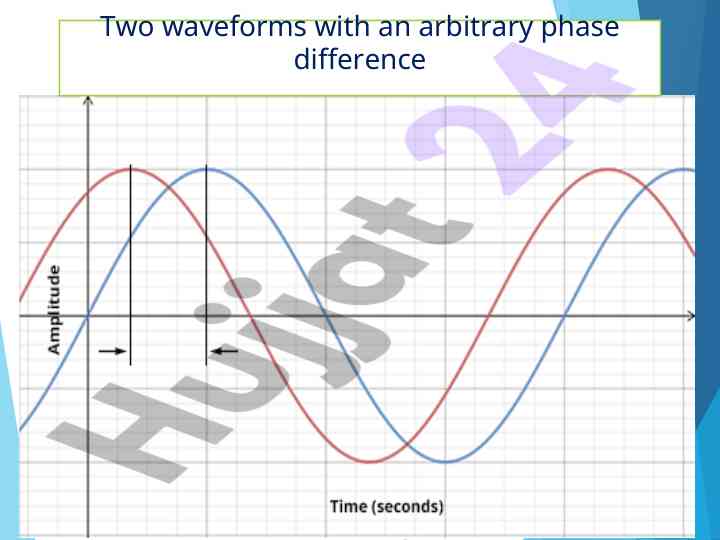 Two waveforms with an arbitrary phase difference

Amplitude

Time (seconds)

Hujjat 24